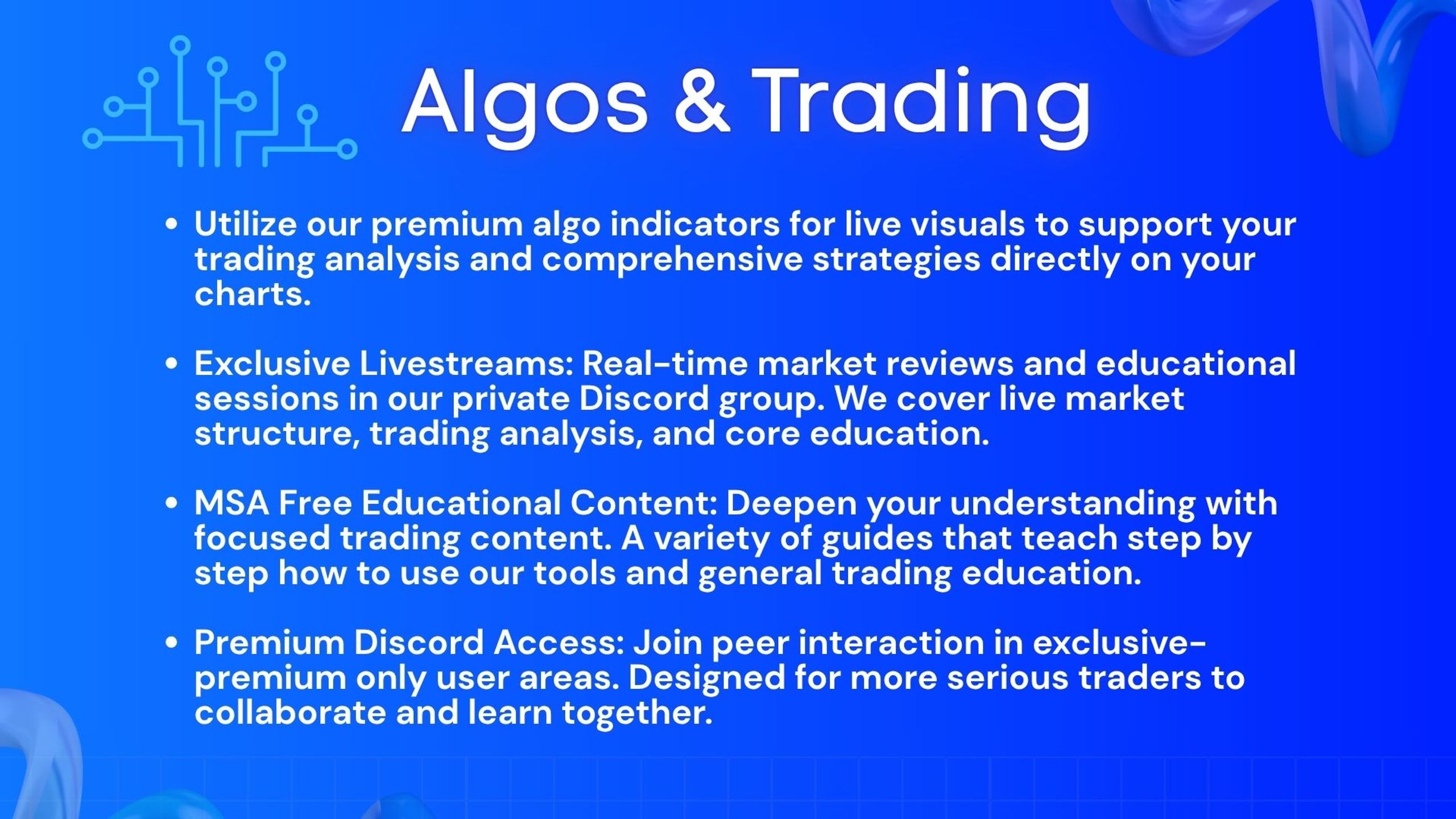 Algos & Trading

• Utilize our premium algo indicators for live visuals to support your trading analysis and comprehensive strategies directly on your charts.

• Exclusive Livestreams: Real-time market reviews and educational sessions in our private Discord group. We cover live market structure, trading analysis, and core education.

• MSA Free Educational Content: Deepen your understanding with focused trading content. A variety of guides that teach step by step how to use our tools and general trading education.

• Premium Discord Access: Join peer interaction in exclusive-premium only user areas. Designed for more serious traders to collaborate and learn together.